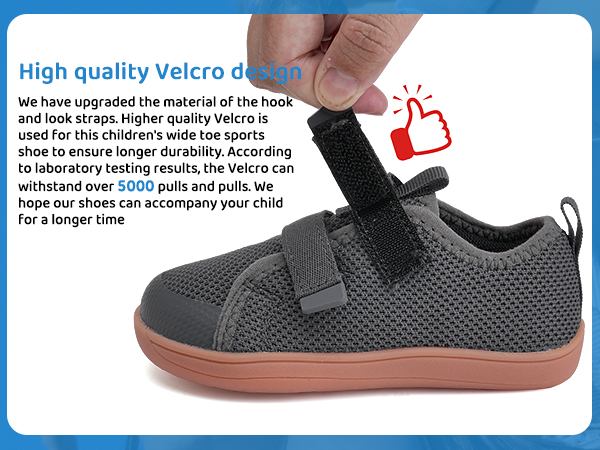 High quality Velcro design

We have upgraded the material of the hook and look straps. Higher quality Velcro is used for this children's wide toe sports shoe to ensure longer durability. According to laboratory testing results, the Velcro can withstand over 5000 pulls and pulls. We hope our shoes can accompany your child for a longer time